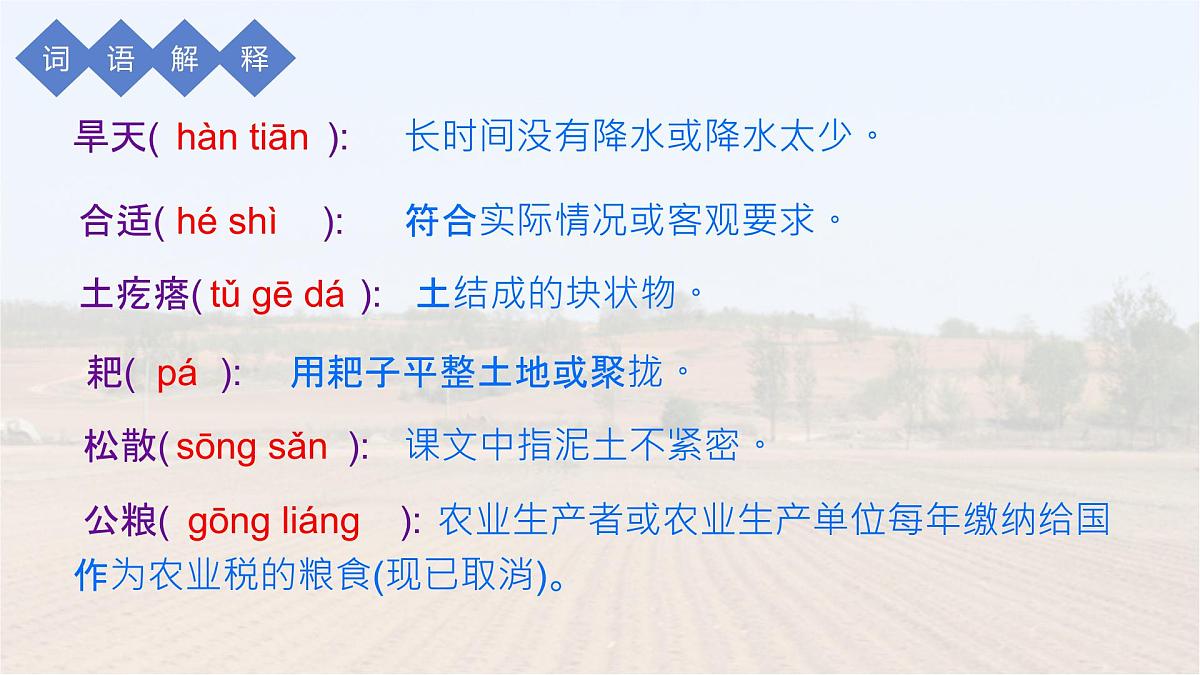 词 语 解 释

旱天( hàn tiān ): 长时间没有降水或降水太少。

合适( hé shì ): 符合实际情况或客观要求。

土疙瘩( tǔ gē dá ): 土结成的块状物。

耙( pá ): 用耙子平整土地或聚拢。

松散( sōng sǎn ): 课文中指泥土不紧密。

公粮( gōng liáng ): 农业生产者或农业生产单位每年缴纳给国作为农业税的粮食(现已取消)。